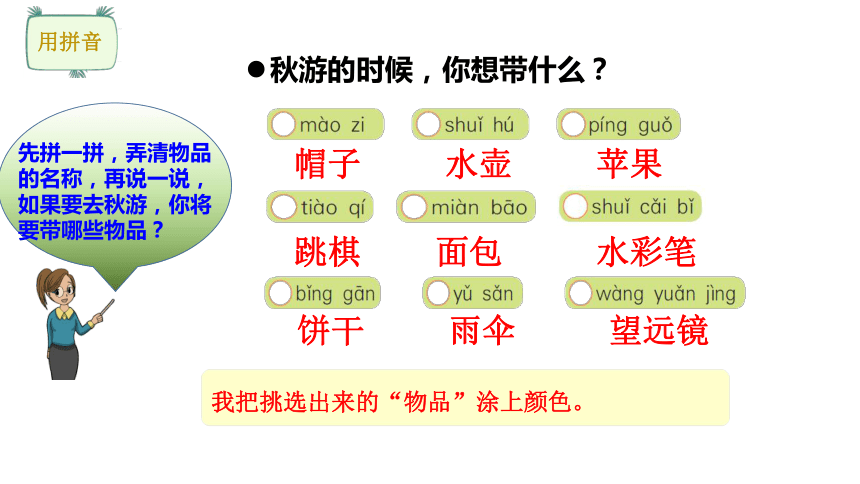 用拼音

●秋游的时候，你想带什么？

先拼一拼，弄清物品的名称，再说一说，如果要去秋游，你将要带哪些物品？

mào zi
帽子

shuǐ hú
水壶

píng guǒ
苹果

tiào qí
跳棋

miàn bāo
面包

shuǐ cǎi bǐ
水彩笔

bǐng gān
饼干

yǔ sǎn
雨伞

wàng yuǎn jìng
望远镜

我把挑选出来的“物品”涂上颜色。